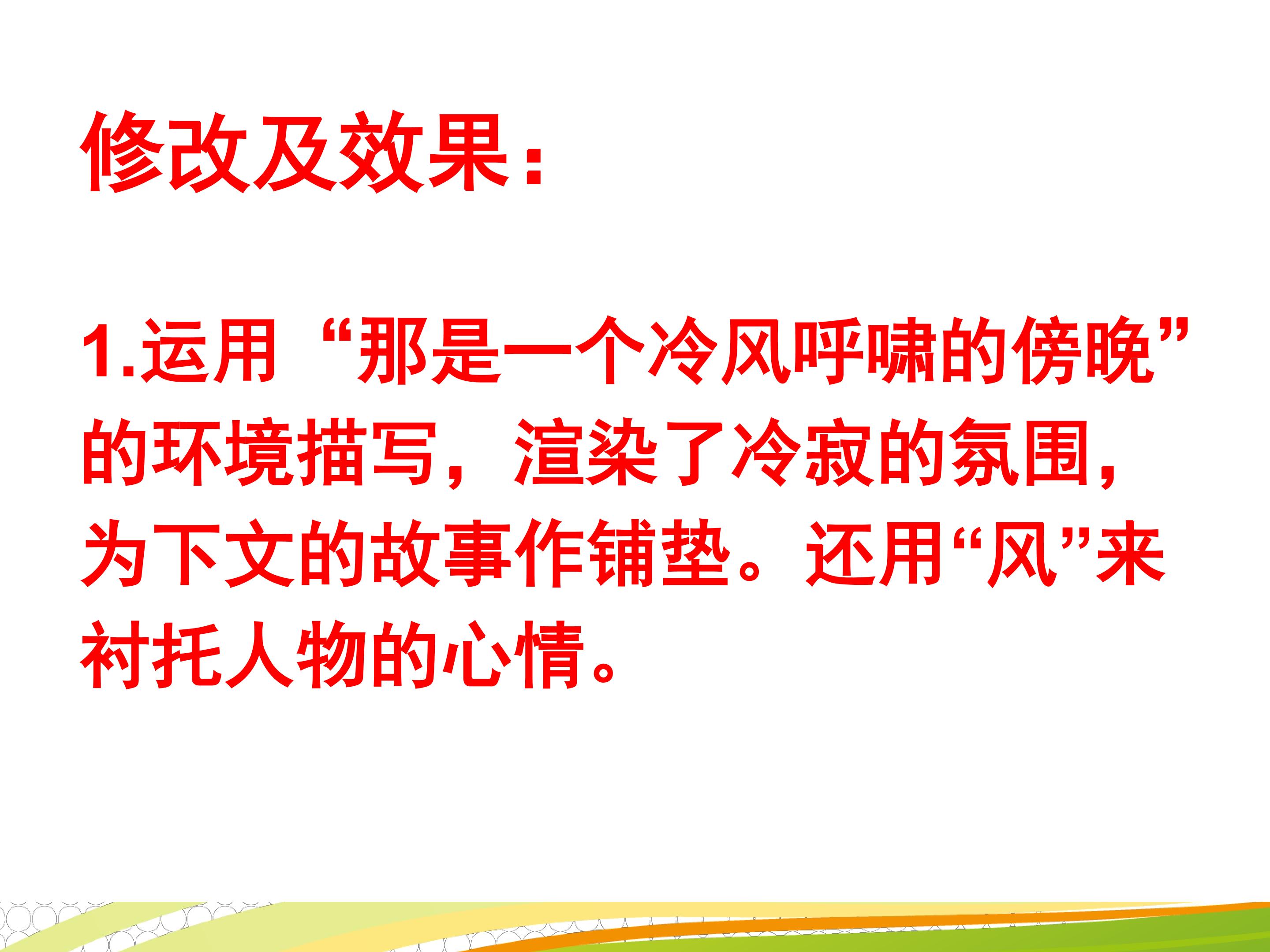 修改及效果：

1.运用“那是一个冷风呼啸的傍晚”的环境描写，渲染了冷寂的氛围，为下文的故事作铺垫。还用“风”来衬托人物的心情。